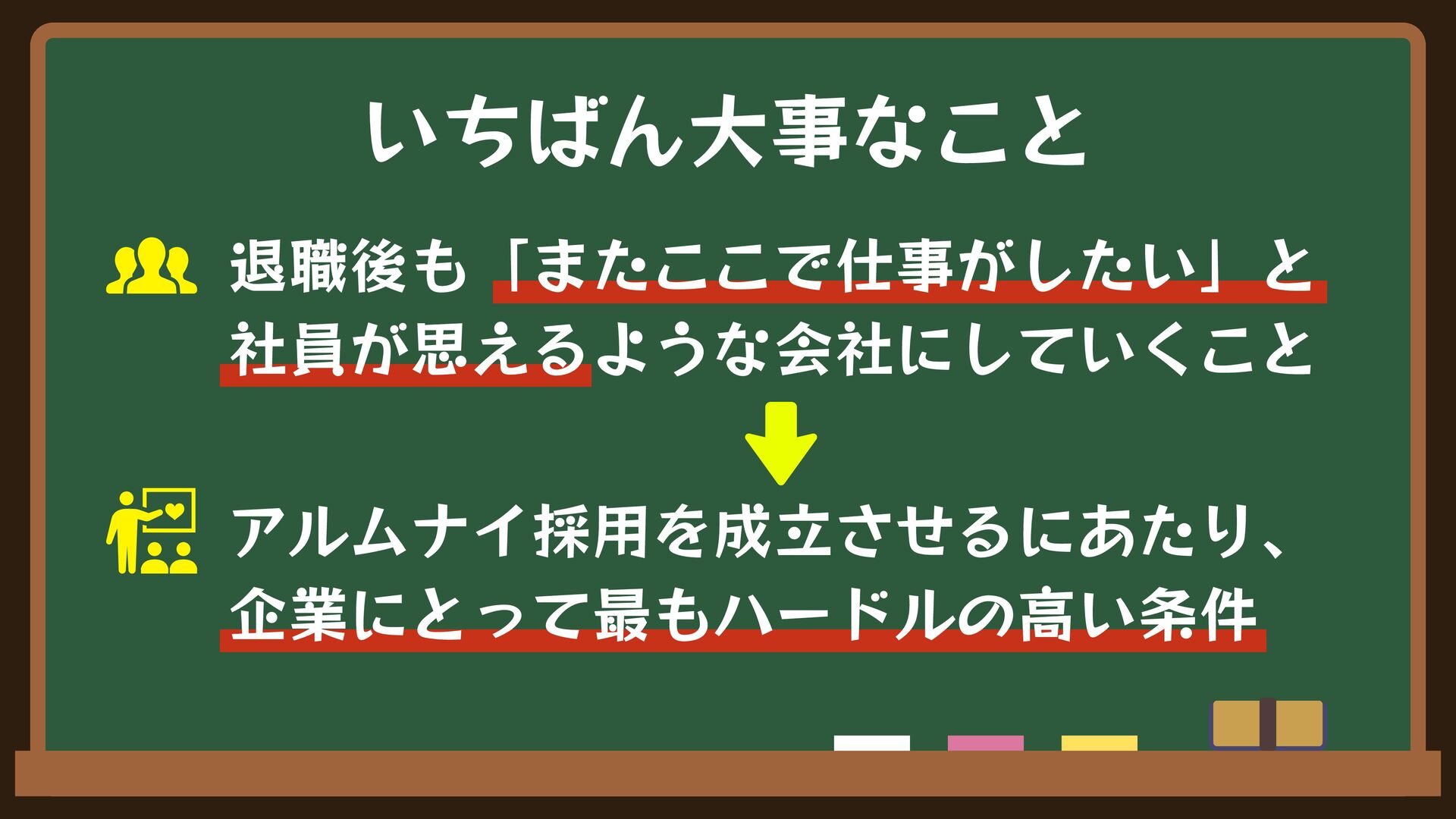 いちばん大事なこと

退職後も「またここで仕事がしたい」と社員が思えるような会社にしていくこと

アルムナイ採用を成立させるにあたり、企業にとって最もハードルの高い条件